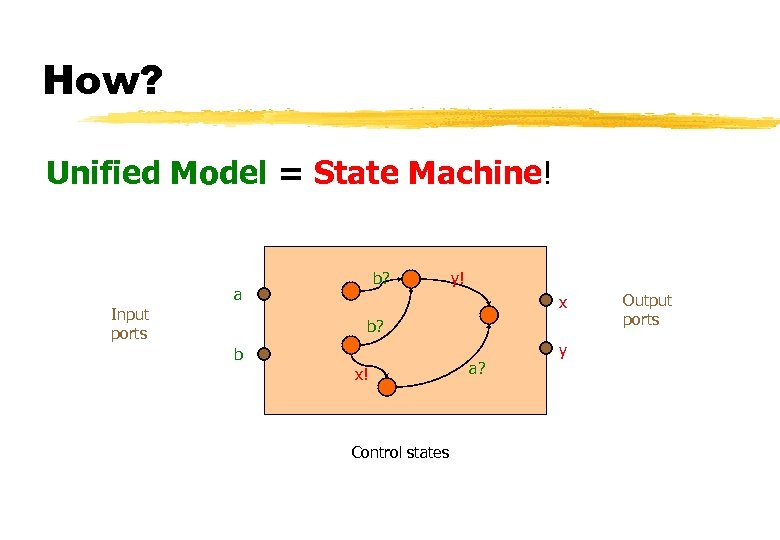 How?

Unified Model = State Machine!

Input ports

a

b

b?

y!

b?

x!

a?

x

y

Output ports

Control states